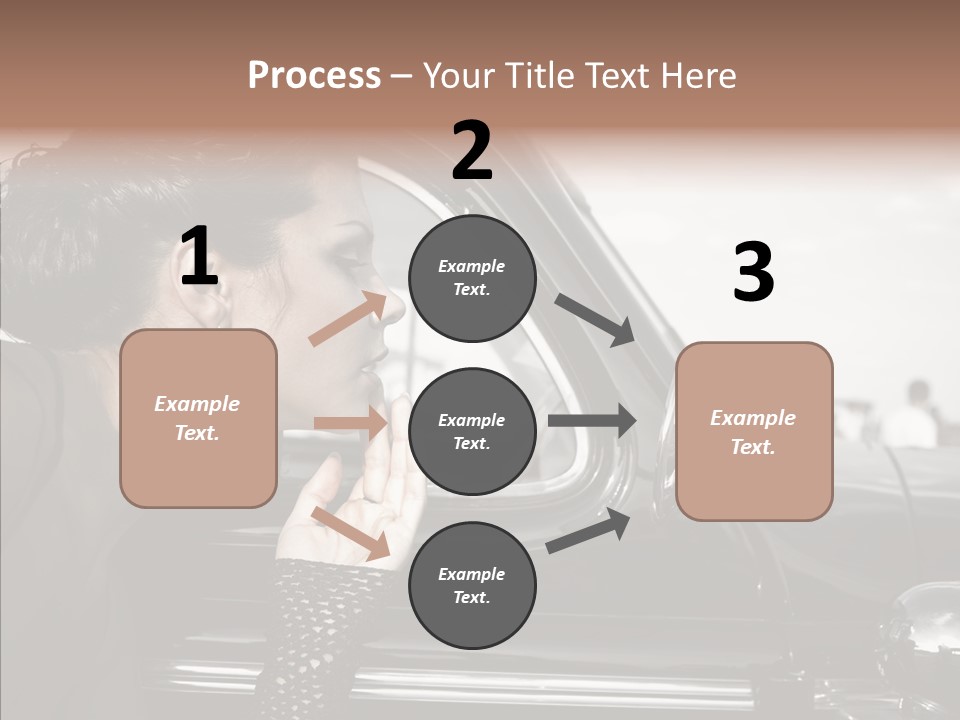 Process – Your Title Text Here

1

Example Text.

2

Example Text.

Example Text.

Example Text.

3

Example Text.